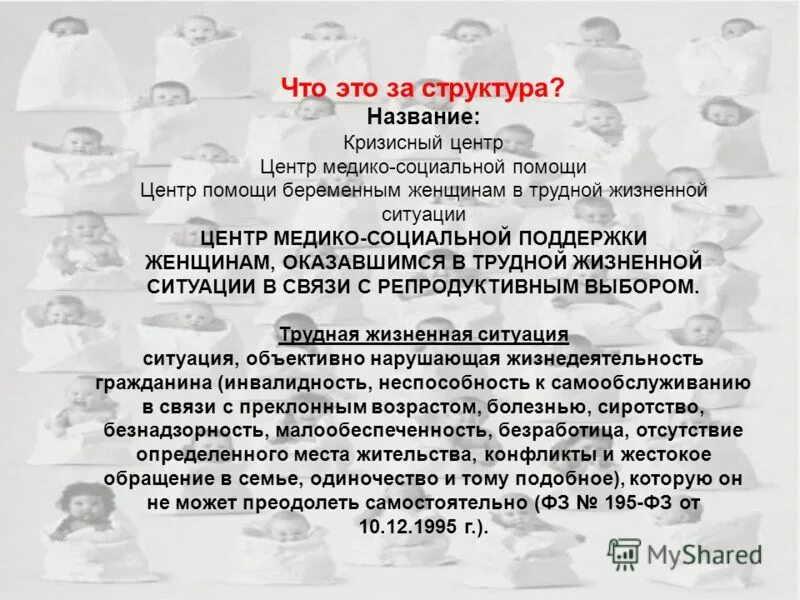 Что это за структура?
Название:
Кризисный центр
Центр медико-социальной помощи
Центр помощи беременным женщинам в трудной жизненной ситуации
ЦЕНТР МЕДИКО-СОЦИАЛЬНОЙ ПОДДЕРЖКИ ЖЕНЩИНАМ, ОКАЗАВШИМСЯ В ТРУДНОЙ ЖИЗНЕННОЙ СИТУАЦИИ В СВЯЗИ С РЕПРОДУКТИВНЫМ ВЫБОРОМ.

Трудная жизненная ситуация
ситуация, объективно нарушающая жизнедеятельность гражданина (инвалидность, неспособность к самообслуживанию в связи с преклонным возрастом, болезнью, сиротство, безнадзорность, малообеспеченность, безработица, отсутствие определенного места жительства, конфликты и жестокое обращение в семье, одиночество и тому подобное), которую он не может преодолеть самостоятельно (ФЗ № 195-ФЗ от 10.12.1995 г.).

MyShared